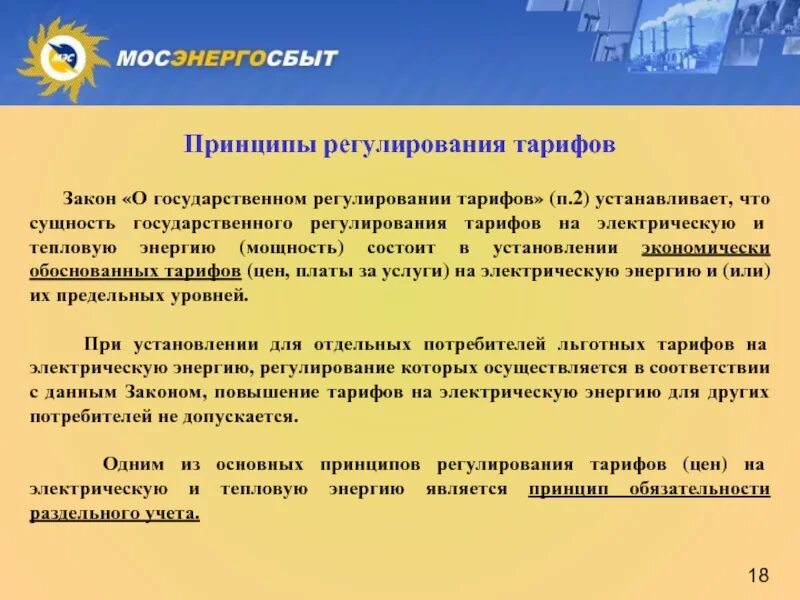 МЭС

МОСЭНЕРГОСБЫТ

Принципы регулирования тарифов

Закон «О государственном регулировании тарифов» (п.2) устанавливает, что сущность государственного регулирования тарифов на электрическую и тепловую энергию (мощность) состоит в установлении экономически обоснованных тарифов (цен, платы за услуги) на электрическую энергию и (или) их предельных уровней.

При установлении для отдельных потребителей льготных тарифов на электрическую энергию, регулирование которых осуществляется в соответствии с данным Законом, повышение тарифов на электрическую энергию для других потребителей не допускается.

Одним из основных принципов регулирования тарифов (цен) на электрическую и тепловую энергию является принцип обязательности раздельного учета.

18